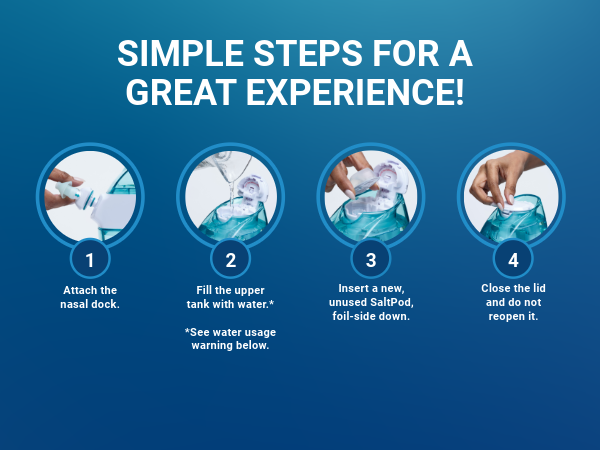 SIMPLE STEPS FOR A GREAT EXPERIENCE!

1
Attach the nasal dock.

2
Fill the upper tank with water.*

*See water usage warning below.

3
Insert a new, unused SaltPod, foil-side down.

4
Close the lid and do not reopen it.